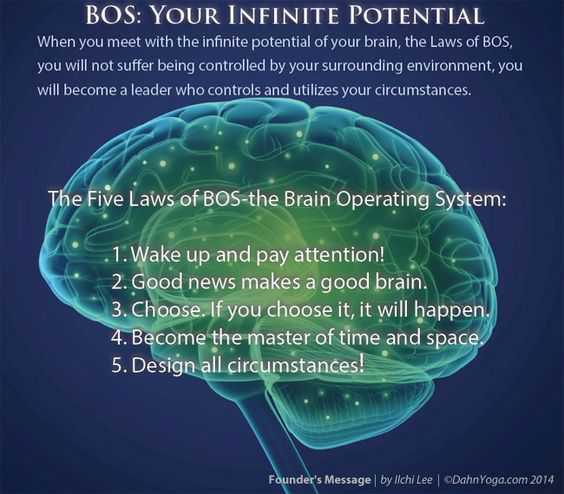 BOS: YOUR INFINITE POTENTIAL

When you meet with the infinite potential of your brain, the Laws of BOS, you will not suffer being controlled by your surrounding environment, you will become a leader who controls and utilizes your circumstances.

The Five Laws of BOS-the Brain Operating System:

1. Wake up and pay attention!
2. Good news makes a good brain.
3. Choose. If you choose it, it will happen.
4. Become the master of time and space.
5. Design all circumstances!

Founder's Message | by Ilchi Lee | ©DahnYoga.com 2014